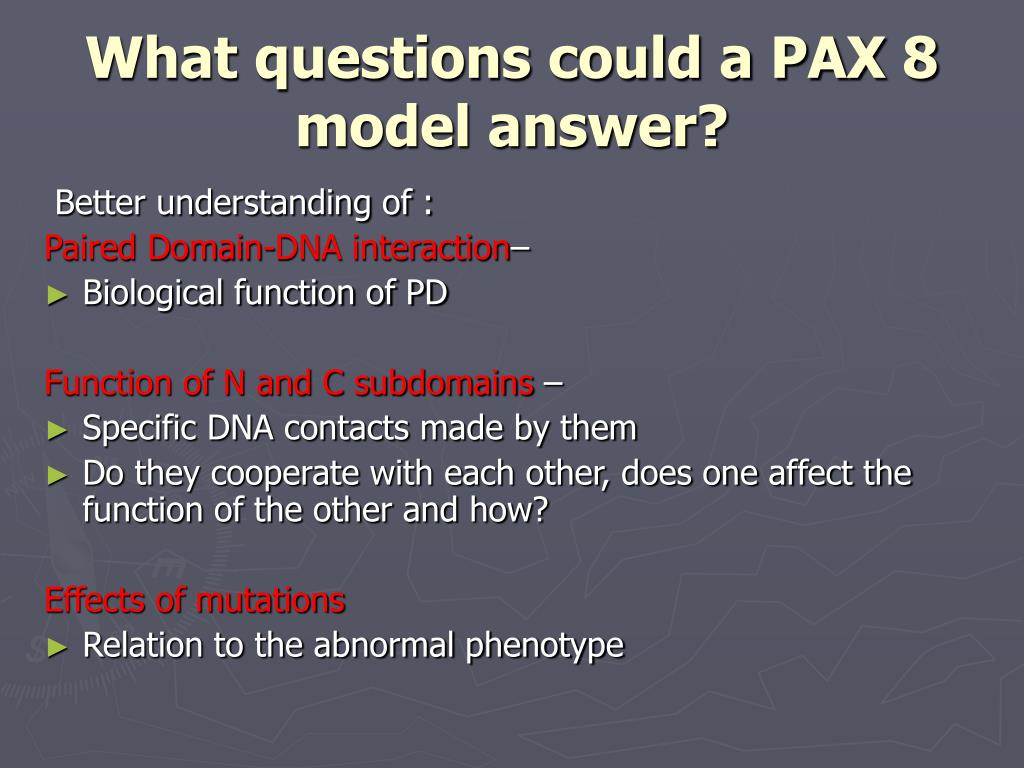 What questions could a PAX 8 model answer?

Better understanding of :

Paired Domain-DNA interaction–

► Biological function of PD

Function of N and C subdomains –

► Specific DNA contacts made by them

► Do they cooperate with each other, does one affect the function of the other and how?

Effects of mutations

► Relation to the abnormal phenotype